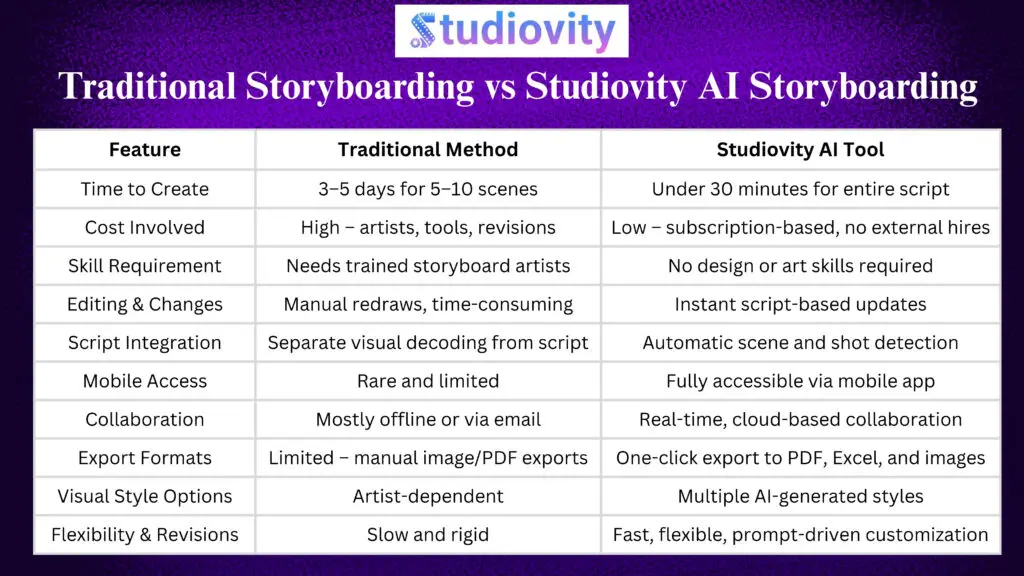 Studiovity

Traditional Storyboarding vs Studiovity AI Storyboarding

| Feature | Traditional Method | Studiovity AI Tool |
|---|---|---|
| Time to Create | 3–5 days for 5–10 scenes | Under 30 minutes for entire script |
| Cost Involved | High – artists, tools, revisions | Low – subscription-based, no external hires |
| Skill Requirement | Needs trained storyboard artists | No design or art skills required |
| Editing & Changes | Manual redraws, time-consuming | Instant script-based updates |
| Script Integration | Separate visual decoding from script | Automatic scene and shot detection |
| Mobile Access | Rare and limited | Fully accessible via mobile app |
| Collaboration | Mostly offline or via email | Real-time, cloud-based collaboration |
| Export Formats | Limited – manual image/PDF exports | One-click export to PDF, Excel, and images |
| Visual Style Options | Artist-dependent | Multiple AI-generated styles |
| Flexibility & Revisions | Slow and rigid | Fast, flexible, prompt-driven customization |